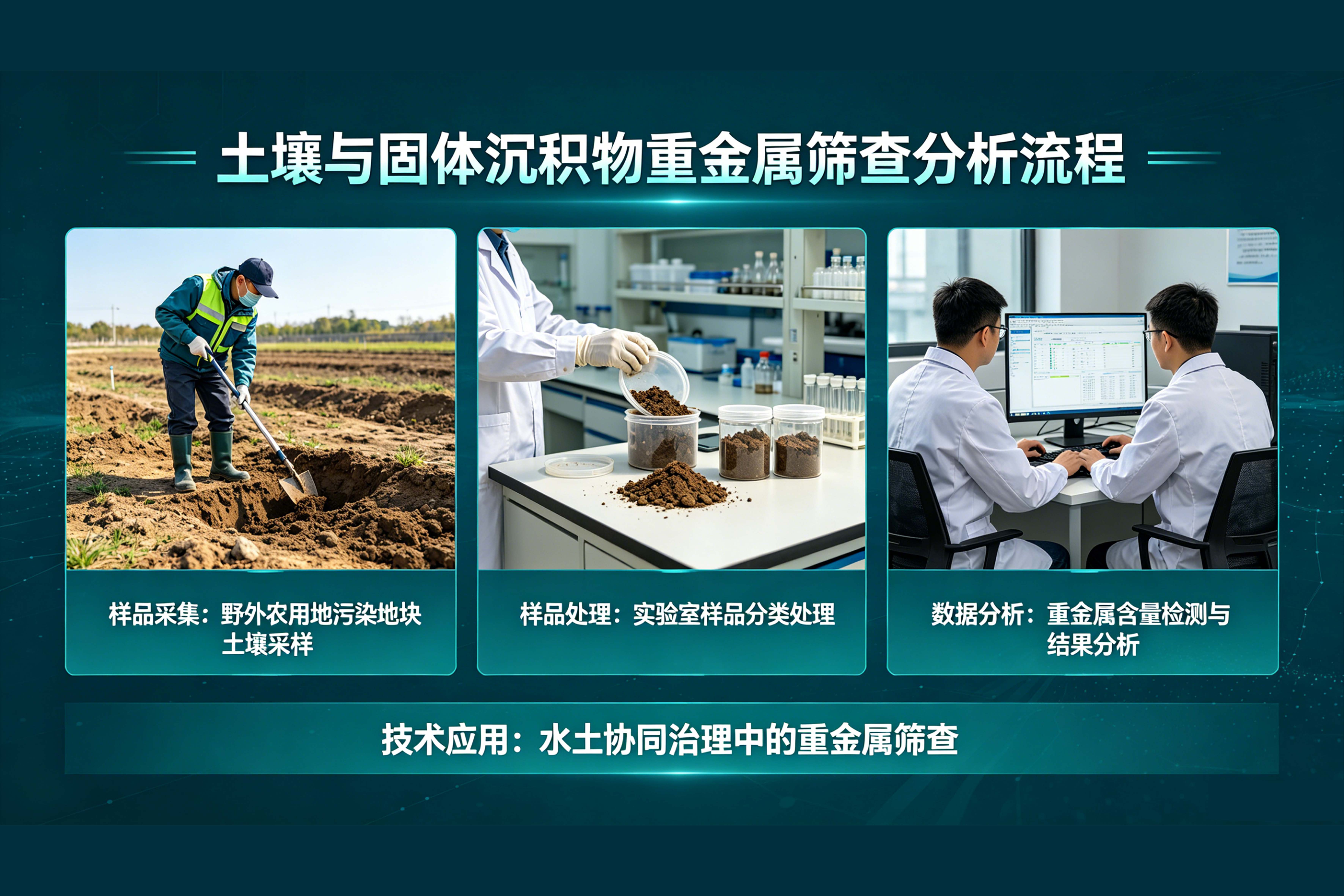 土壤与固体沉积物重金属筛查分析流程

样品采集：野外农用地污染地块土壤采样

样品处理：实验室样品分类处理

数据分析：重金属含量检测与结果分析

技术应用：水土协同治理中的重金属筛查